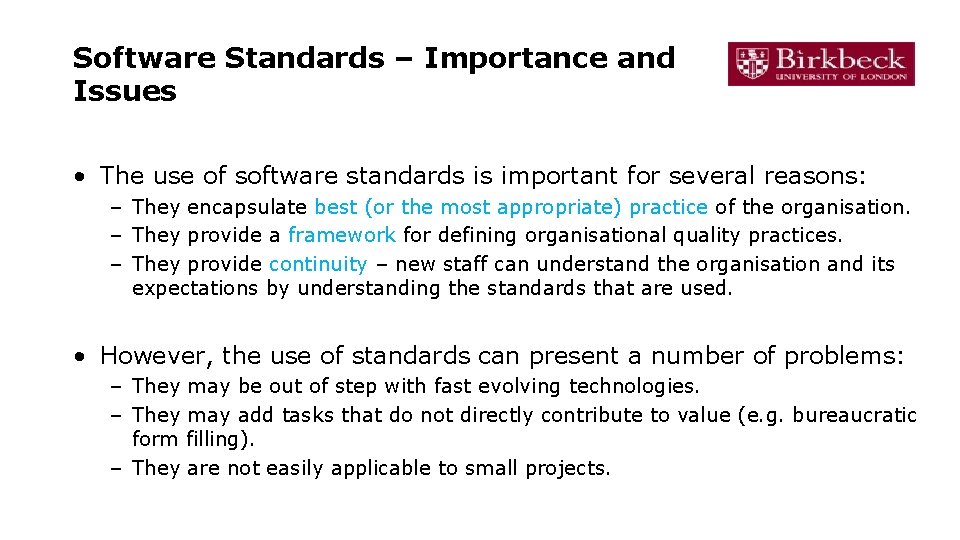 Software Standards – Importance and Issues

Birkbeck
UNIVERSITY OF LONDON

• The use of software standards is important for several reasons:
– They encapsulate best (or the most appropriate) practice of the organisation.
– They provide a framework for defining organisational quality practices.
– They provide continuity – new staff can understand the organisation and its expectations by understanding the standards that are used.

• However, the use of standards can present a number of problems:
– They may be out of step with fast evolving technologies.
– They may add tasks that do not directly contribute to value (e.g. bureaucratic form filling).
– They are not easily applicable to small projects.